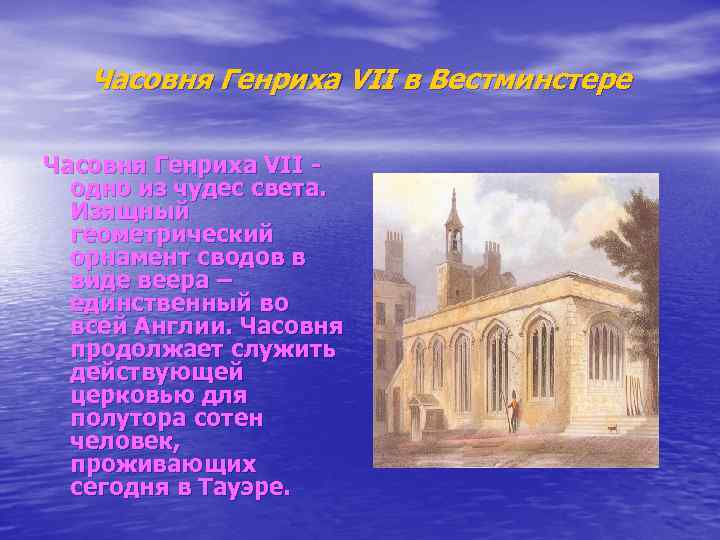 Часовня Генриха VII в Вестминстере

Часовня Генриха VII - одно из чудес света. Изящный геометрический орнамент сводов в виде веера – единственный во всей Англии. Часовня продолжает служить действующей церковью для полутора сотен человек, проживающих сегодня в Тауэре.